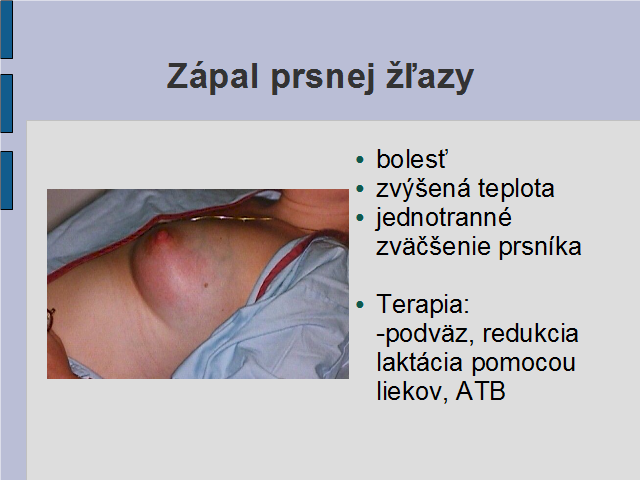 Zápal prsnej žľazy

- bolesť
- zvýšená teplota
- jednotranné zväčšenie prsníka

- Terapia:
-podväz, redukcia laktácia pomocou liekov, ATB